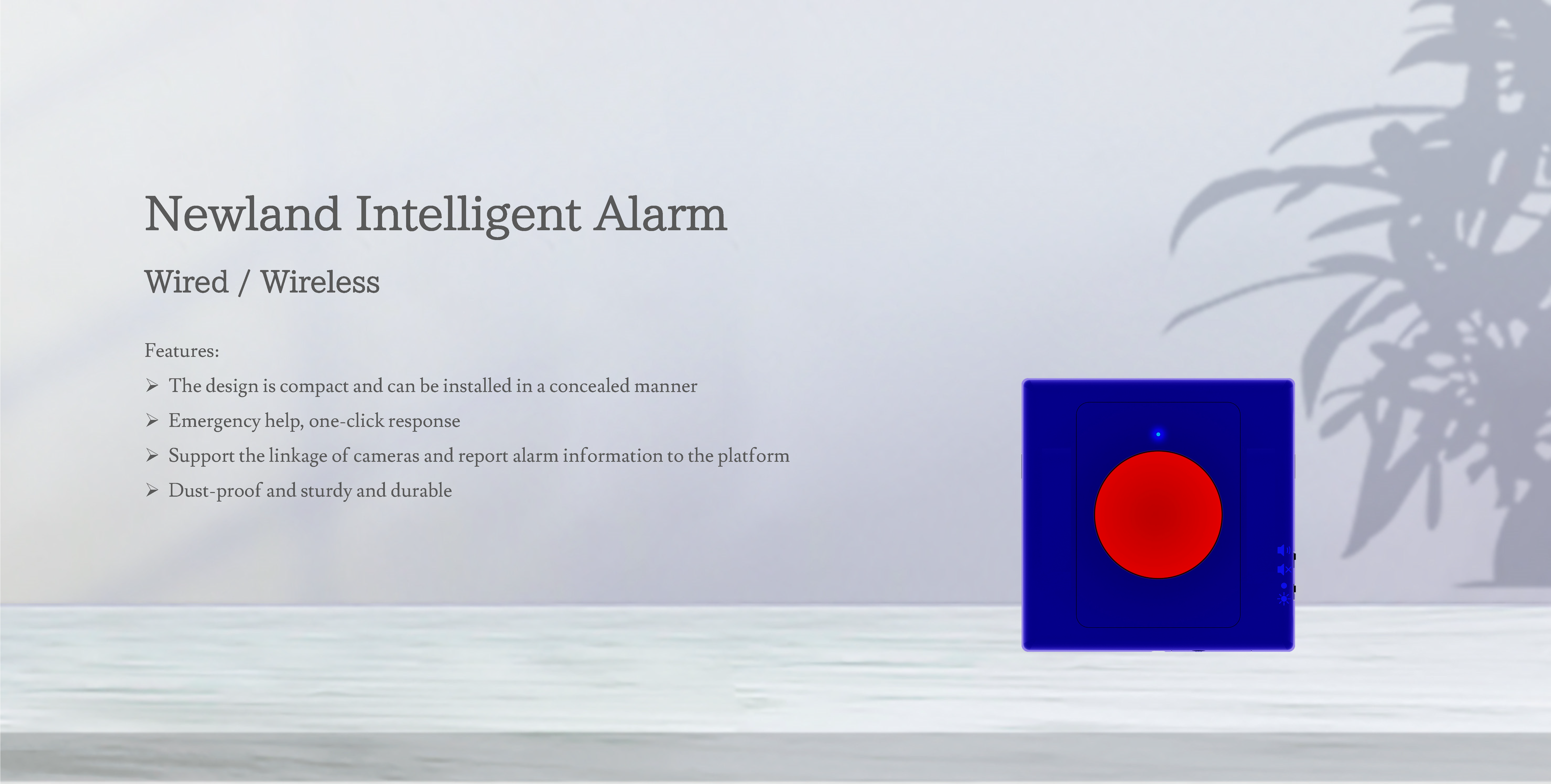 Newland Intelligent Alarm

Wired / Wireless

Features:

➢ The design is compact and can be installed in a concealed manner
➢ Emergency help, one-click response
➢ Support the linkage of cameras and report alarm information to the platform
➢ Dust-proof and sturdy and durable